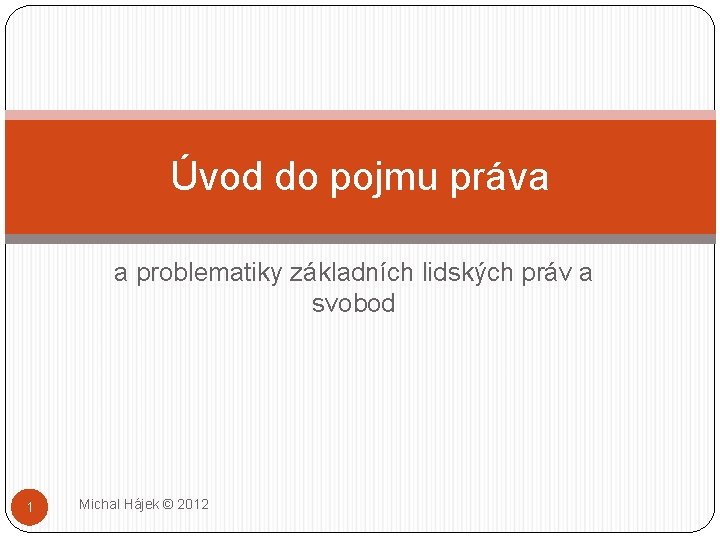 Úvod do pojmu práva

a problematiky základních lidských práv a svobod

1

Michal Hájek © 2012